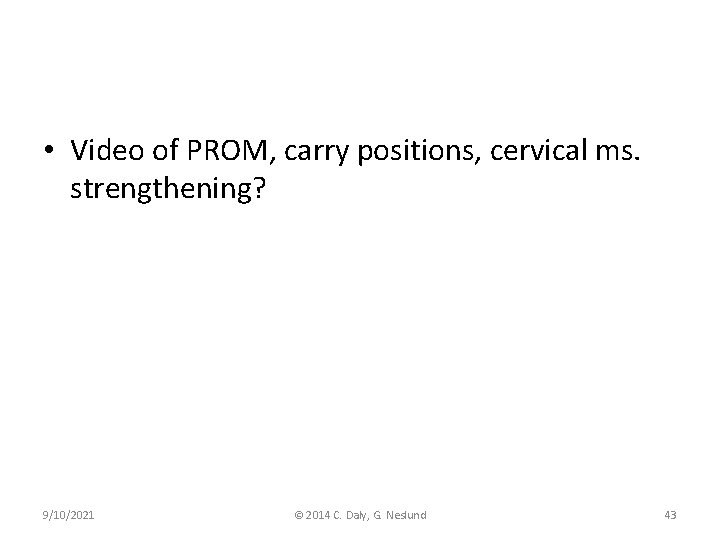 • Video of PROM, carry positions, cervical ms. strengthening?

9/10/2021

© 2014 C. Daly, G. Neslund

43